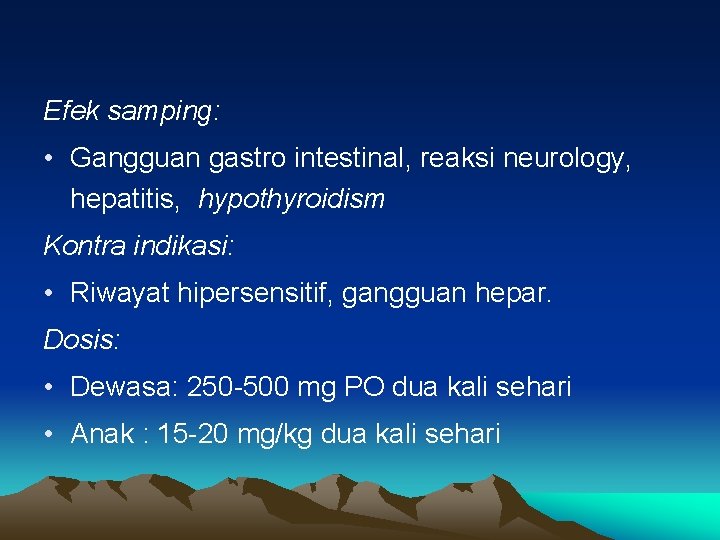 Efek samping:

• Gangguan gastro intestinal, reaksi neurology, hepatitis, hypothyroidism

Kontra indikasi:

• Riwayat hipersensitif, gangguan hepar.

Dosis:

• Dewasa: 250-500 mg PO dua kali sehari

• Anak : 15-20 mg/kg dua kali sehari